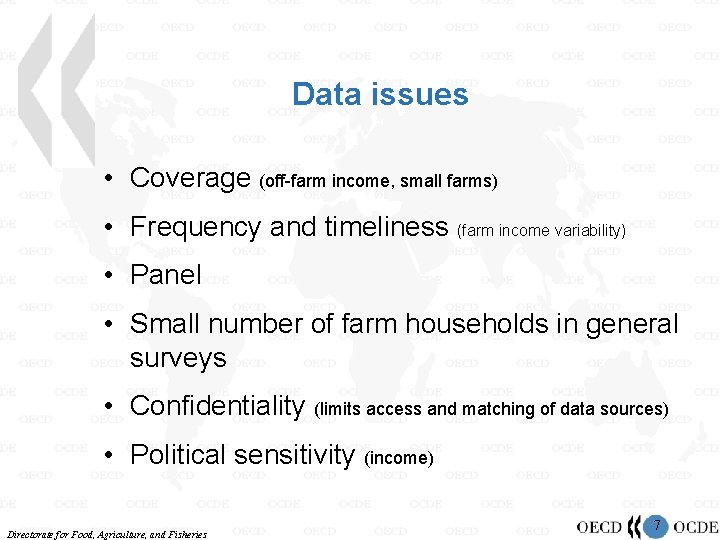 Data issues

• Coverage (off-farm income, small farms)
• Frequency and timeliness (farm income variability)
• Panel
• Small number of farm households in general surveys
• Confidentiality (limits access and matching of data sources)
• Political sensitivity (income)

Directorate for Food, Agriculture, and Fisheries

OECD 7 OCDE